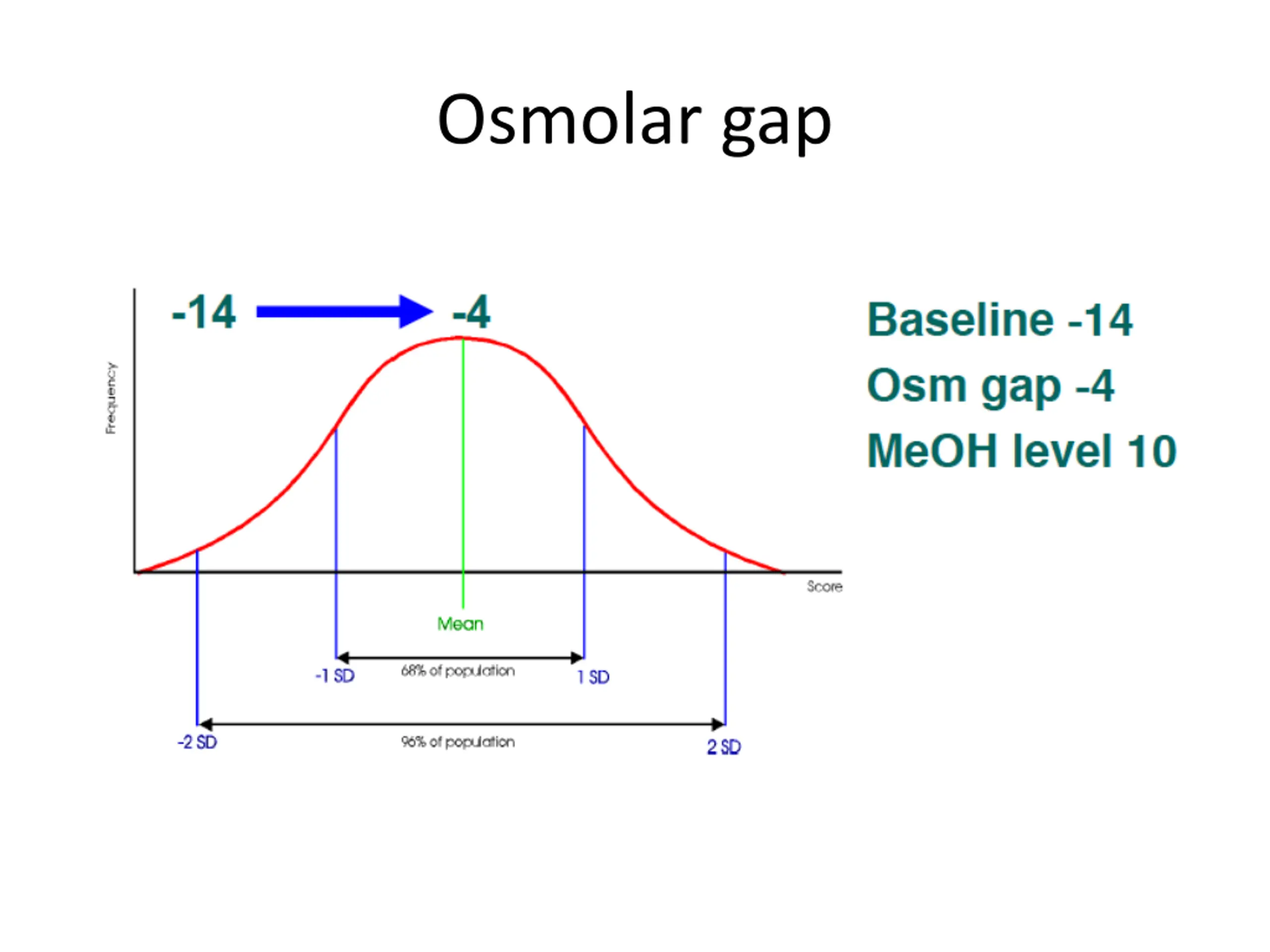 Osmolar gap

-14 -4

Frequency

Score

Mean

-1 SD

68% of population

1 SD

-2 SD

96% of population

2 SD

Baseline -14

Osm gap -4

MeOH level 10